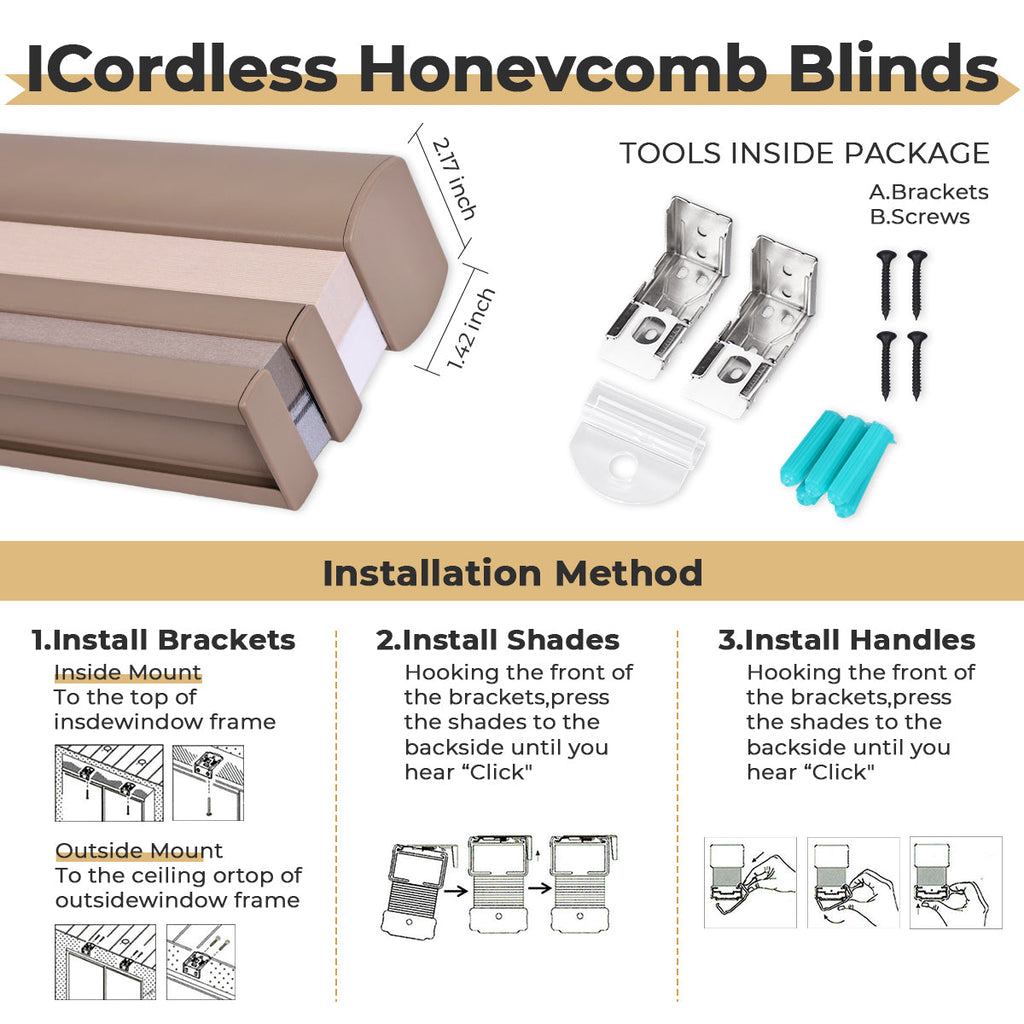 ICordless Honevcomb Blinds

2.17 inch

1.42 inch

TOOLS INSIDE PACKAGE

A.Brackets
B.Screws

Installation Method

1.Install Brackets

Inside Mount
To the top of insdewindow frame

Outside Mount
To the ceiling ortop of outsidewindow frame

2.Install Shades

Hooking the front of the brackets,press the shades to the backside until you hear “Click"

3.Install Handles

Hooking the front of the brackets,press the shades to the backside until you hear “Click"